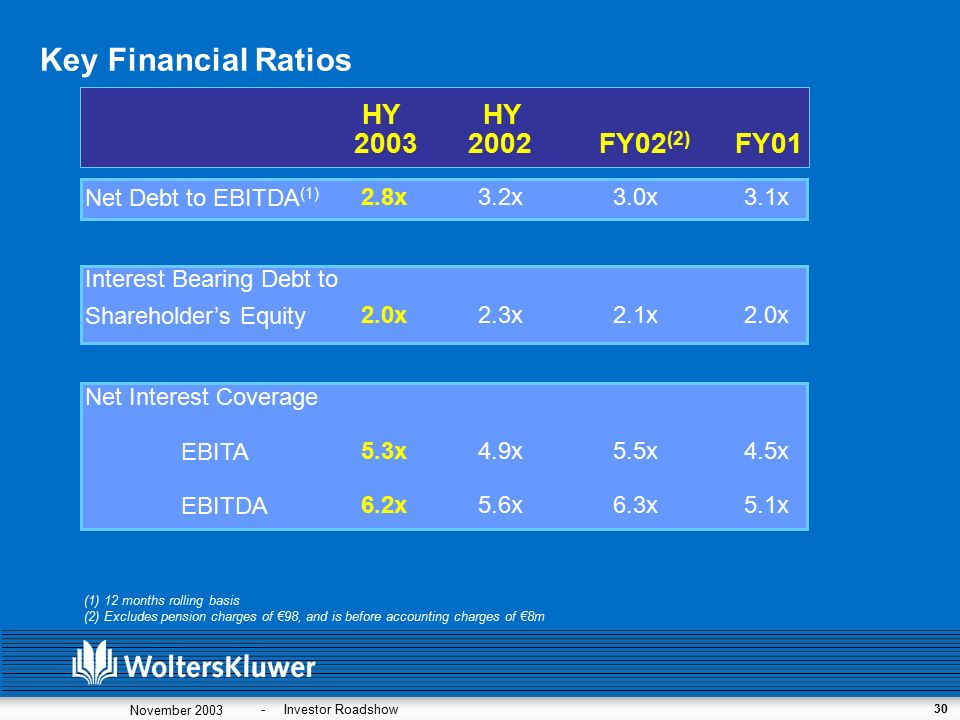 Key Financial Ratios

| | HY 2003 | HY 2002 | FY02$^{(2)}$ | FY01 |
|---|---|---|---|---|
| Net Debt to EBITDA$^{(1)}$ | 2.8x | 3.2x | 3.0x | 3.1x |
| Interest Bearing Debt to Shareholder's Equity | 2.0x | 2.3x | 2.1x | 2.0x |
| Net Interest Coverage | | | | |
| EBITA | 5.3x | 4.9x | 5.5x | 4.5x |
| EBITDA | 6.2x | 5.6x | 6.3x | 5.1x |

(1) 12 months rolling basis
(2) Excludes pension charges of €98, and is before accounting charges of €8m

WoltersKluwer

November 2003 - Investor Roadshow 30